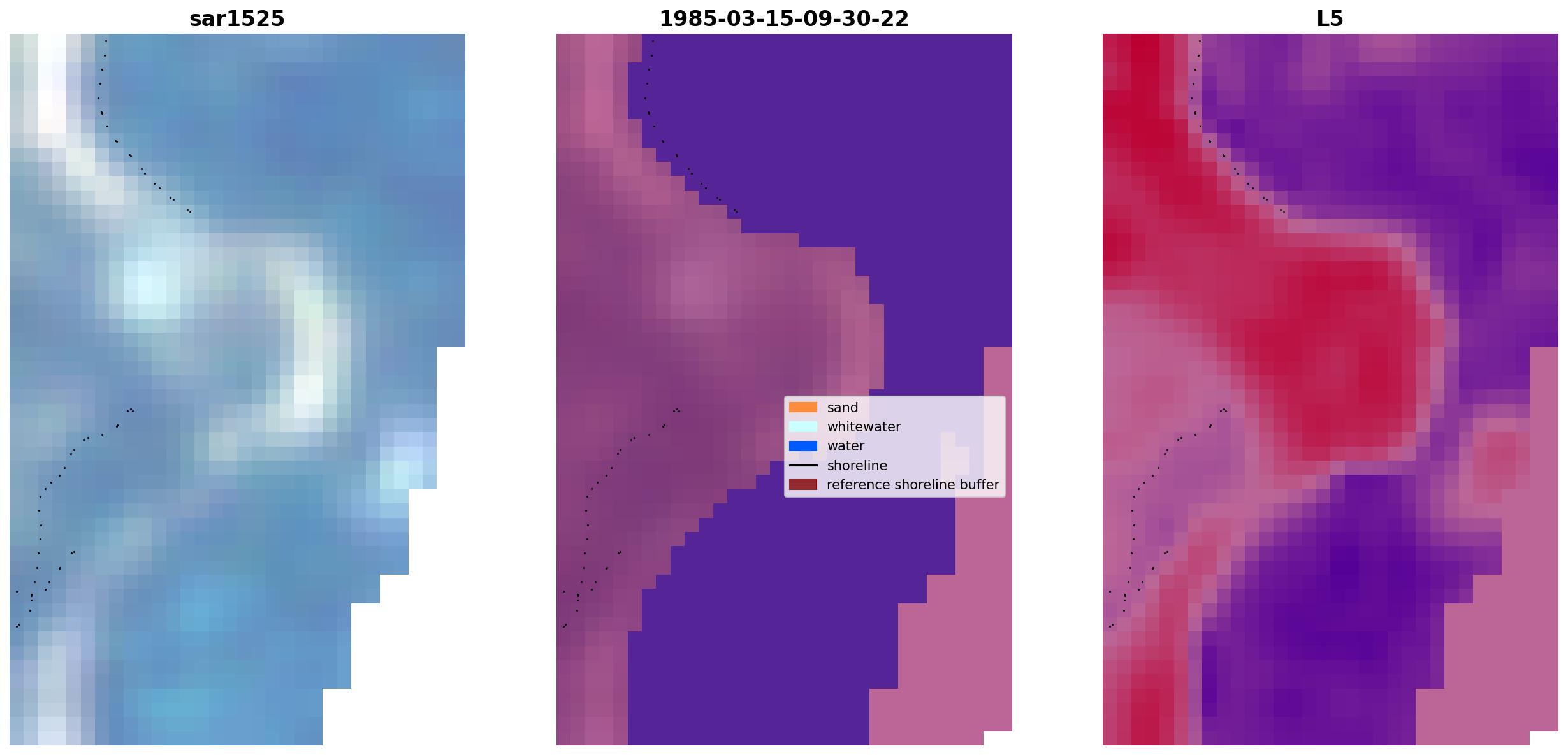 sar1525

1985-03-15-09-30-22

sand
whitewater
water
shoreline
reference shoreline buffer

L5